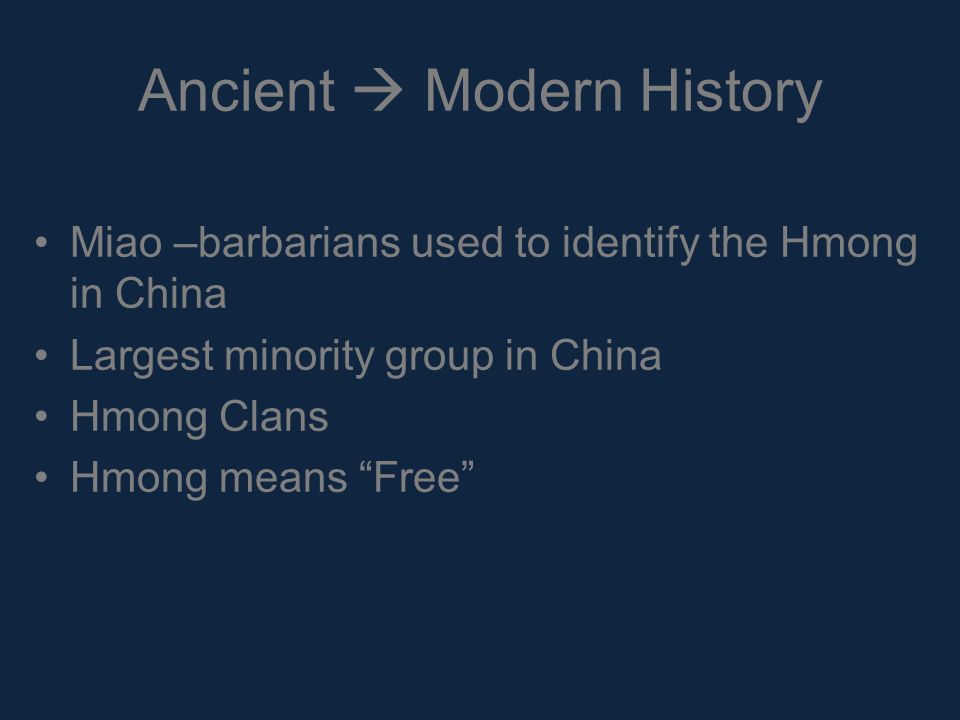 Ancient → Modern History

• Miao –barbarians used to identify the Hmong in China
• Largest minority group in China
• Hmong Clans
• Hmong means “Free”